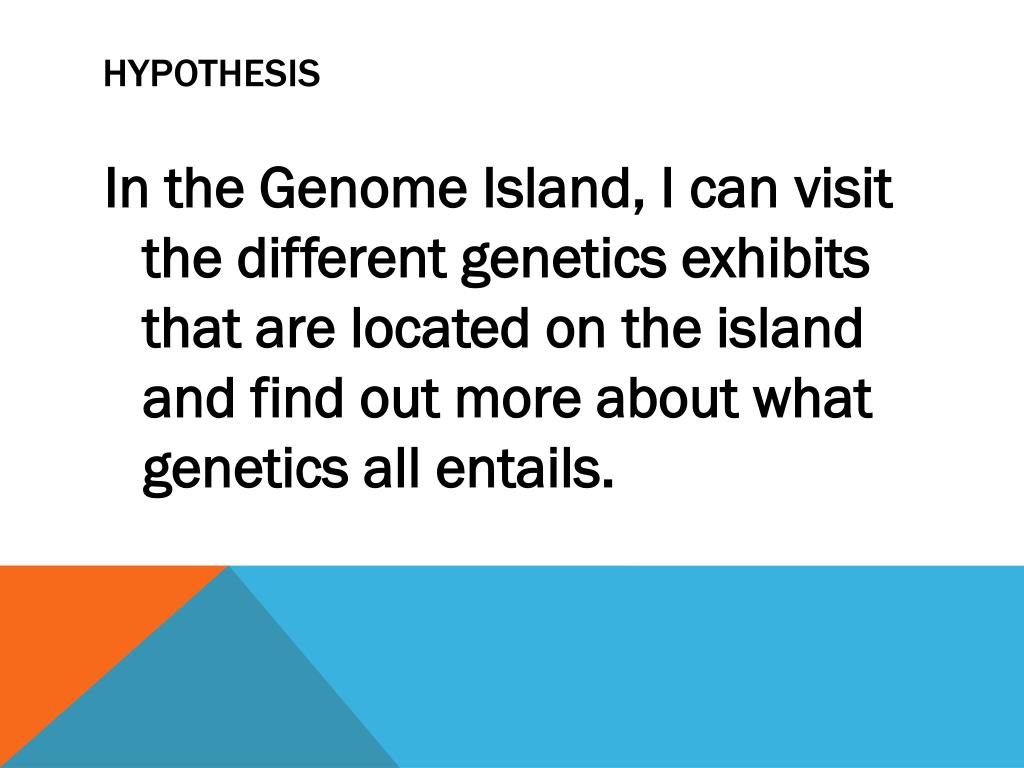 HYPOTHESIS

In the Genome Island, I can visit the different genetics exhibits that are located on the island and find out more about what genetics all entails.